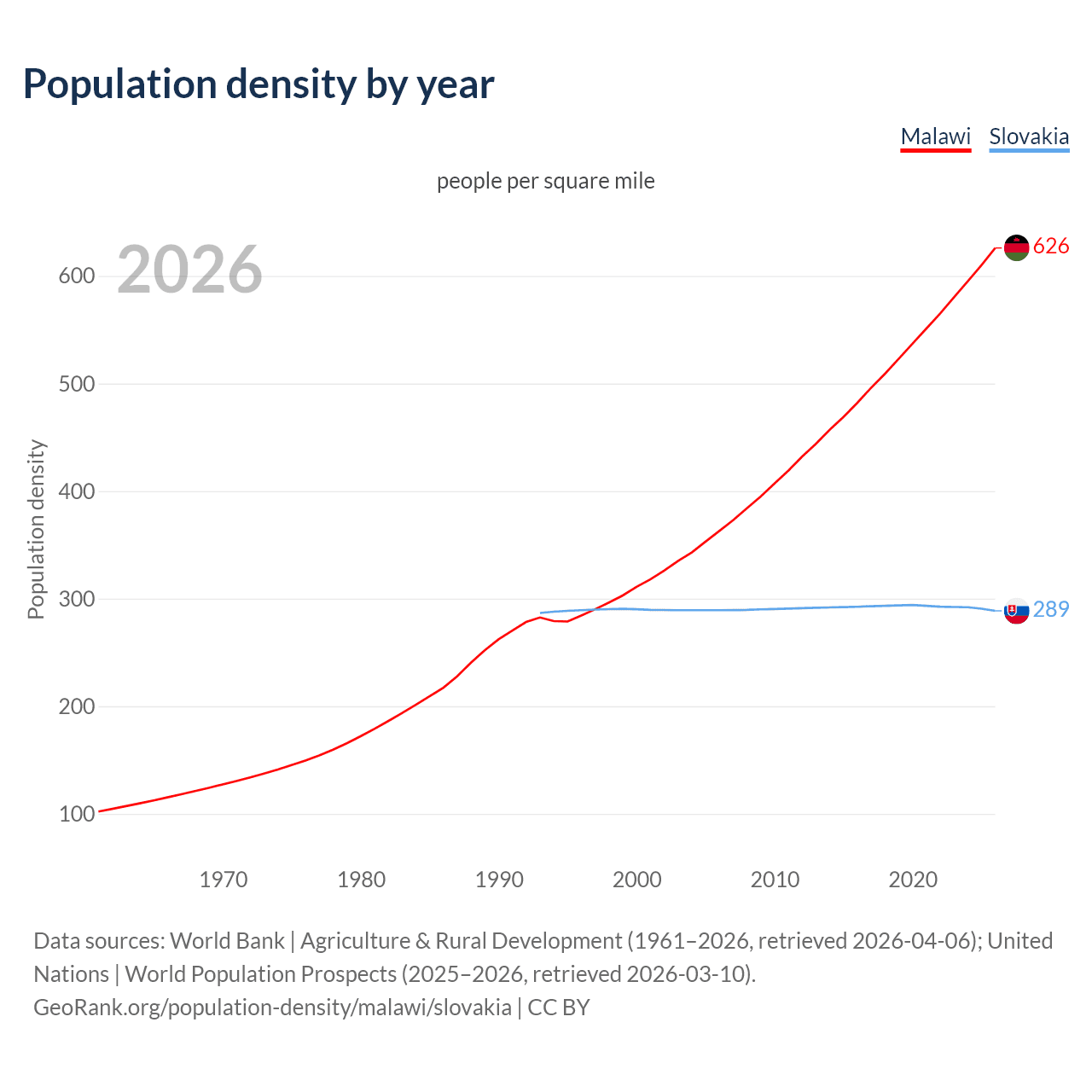 Population density by year

Malawi Slovakia

people per square mile

2026

Population density

600
500
400
300
200
100

626
289

1970 1980 1990 2000 2010 2020

Data sources: World Bank | Agriculture & Rural Development (1961–2026, retrieved 2026-04-06); United Nations | World Population Prospects (2025–2026, retrieved 2026-03-10).
GeoRank.org/population-density/malawi/slovakia | CC BY